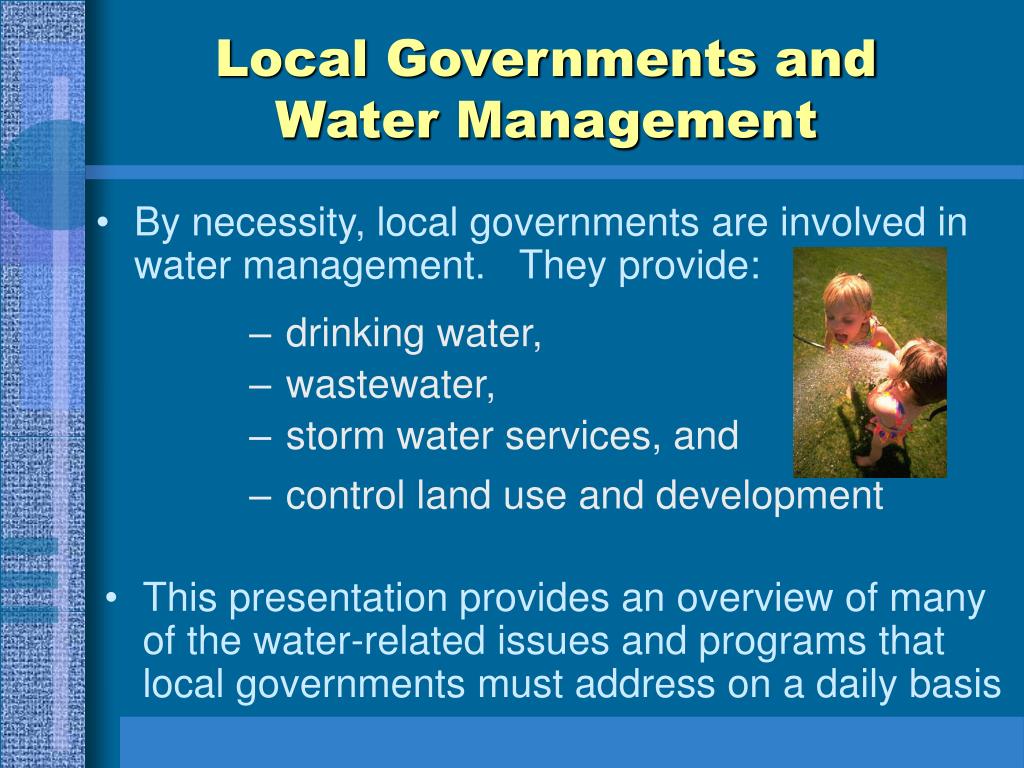 Local Governments and Water Management

• By necessity, local governments are involved in water management. They provide:

– drinking water,
– wastewater,
– storm water services, and
– control land use and development

• This presentation provides an overview of many of the water-related issues and programs that local governments must address on a daily basis